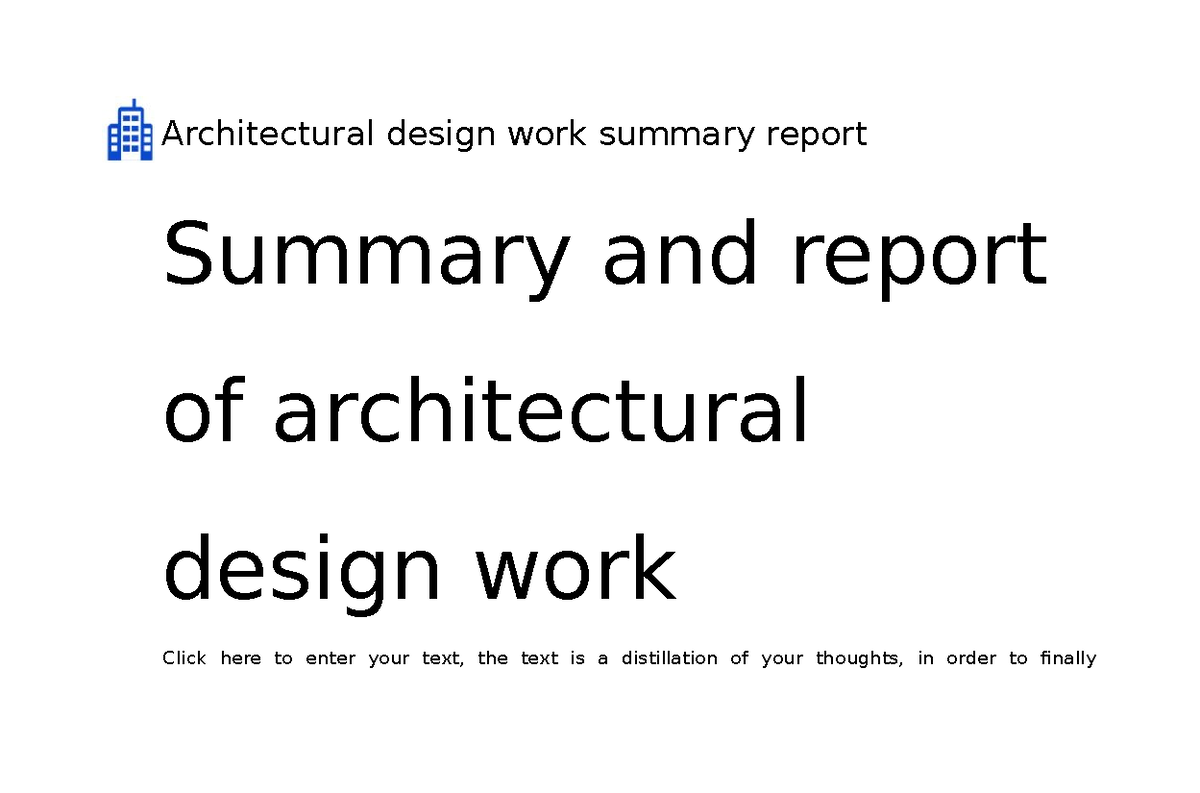 Architectural design work summary report

Summary and report of architectural design work

Click here to enter your text, the text is a distillation of your thoughts, in order to finally